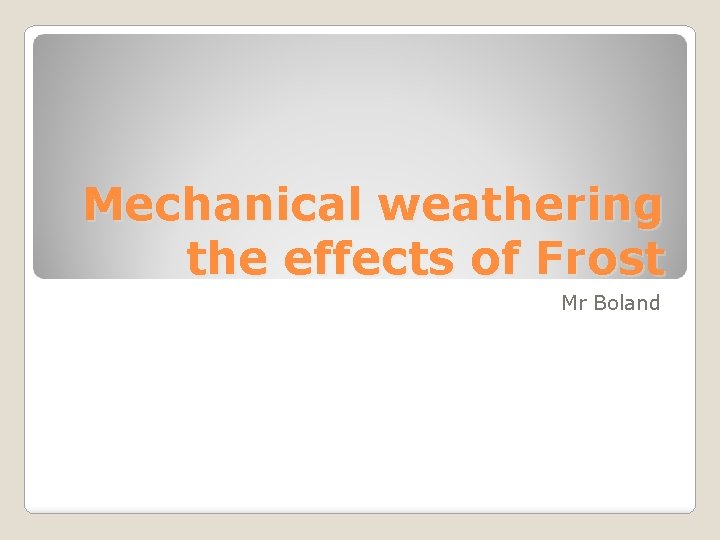 Mechanical weathering the effects of Frost

Mr Boland